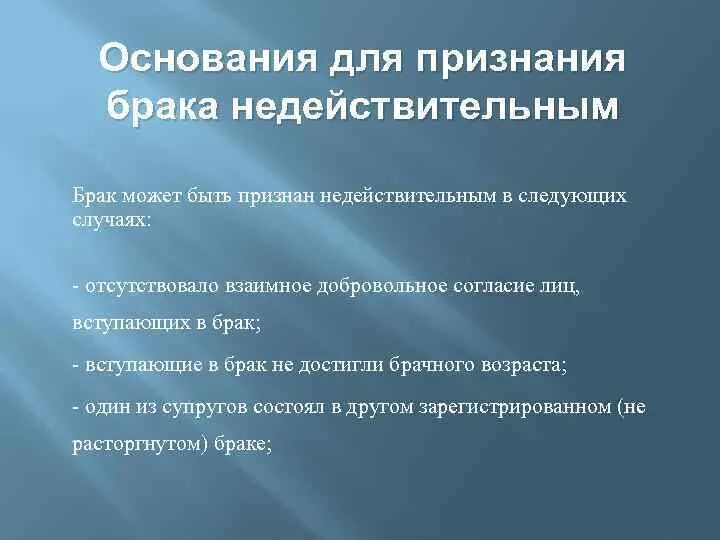 Основания для признания брака недействительным

Брак может быть признан недействительным в следующих случаях:

- отсутствовало взаимное добровольное согласие лиц, вступающих в брак;

- вступающие в брак не достигли брачного возраста;

- один из супругов состоял в другом зарегистрированном (не расторгнутом) браке;